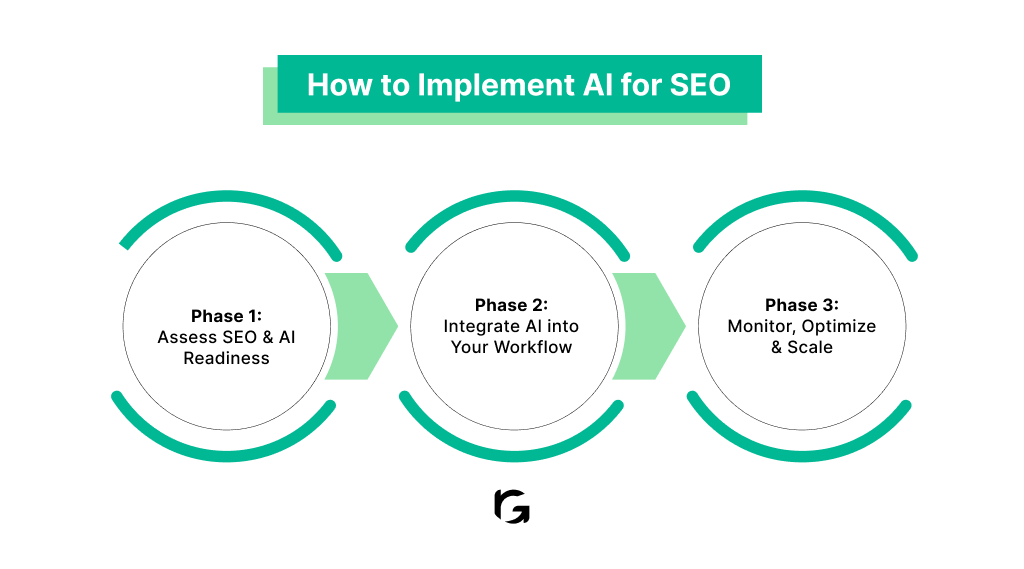 How to Implement AI for SEO

Phase 1:
Assess SEO & AI Readiness

Phase 2:
Integrate AI into Your Workflow

Phase 3:
Monitor, Optimize & Scale